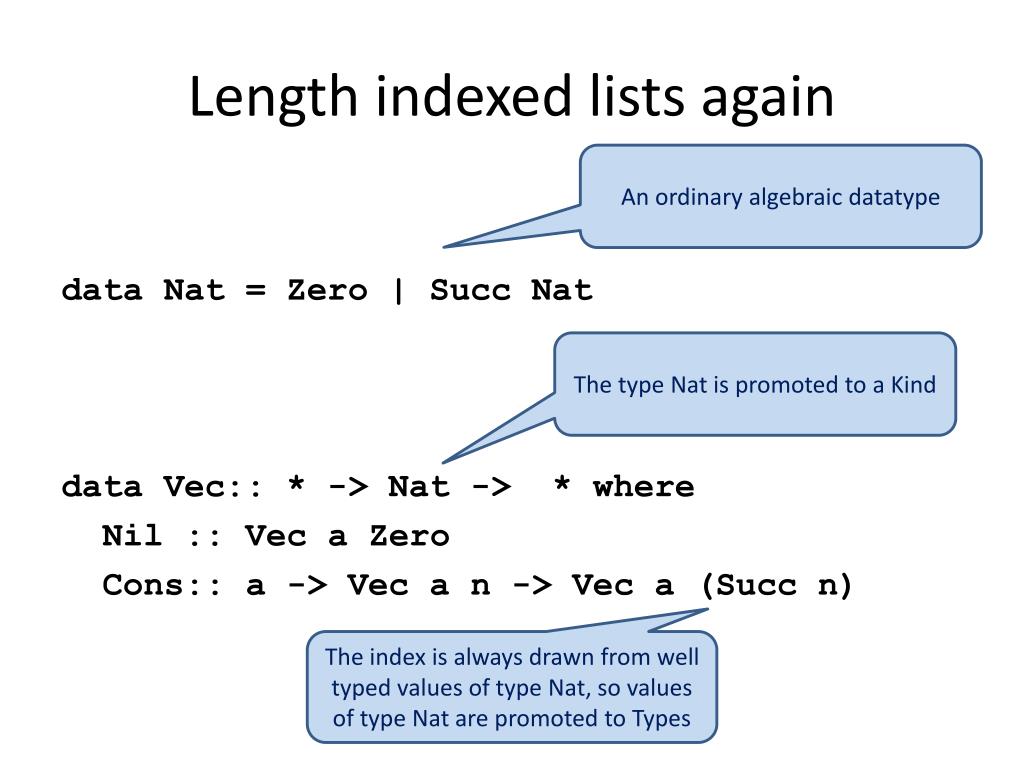 Length indexed lists again

An ordinary algebraic datatype

data Nat = Zero | Succ Nat

The type Nat is promoted to a Kind

data Vec:: * -> Nat -> * where
Nil :: Vec a Zero
Cons:: a -> Vec a n -> Vec a (Succ n)

The index is always drawn from well typed values of type Nat, so values of type Nat are promoted to Types